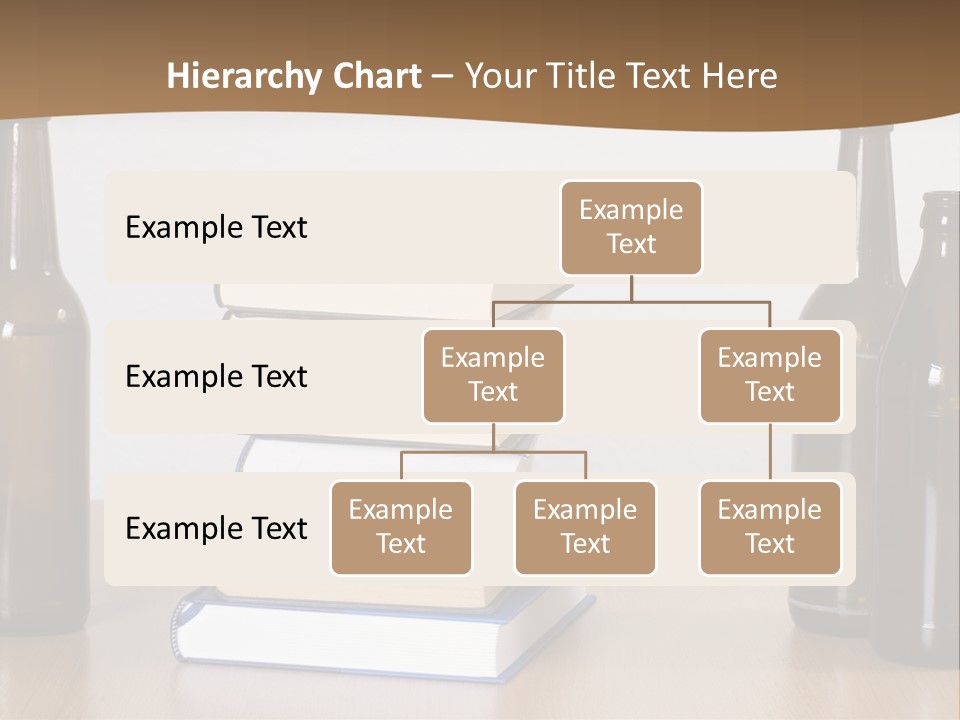 Hierarchy Chart – Your Title Text Here

Example Text

Example Text

Example Text

Example Text

Example Text

Example Text

Example Text

Example Text

Example Text